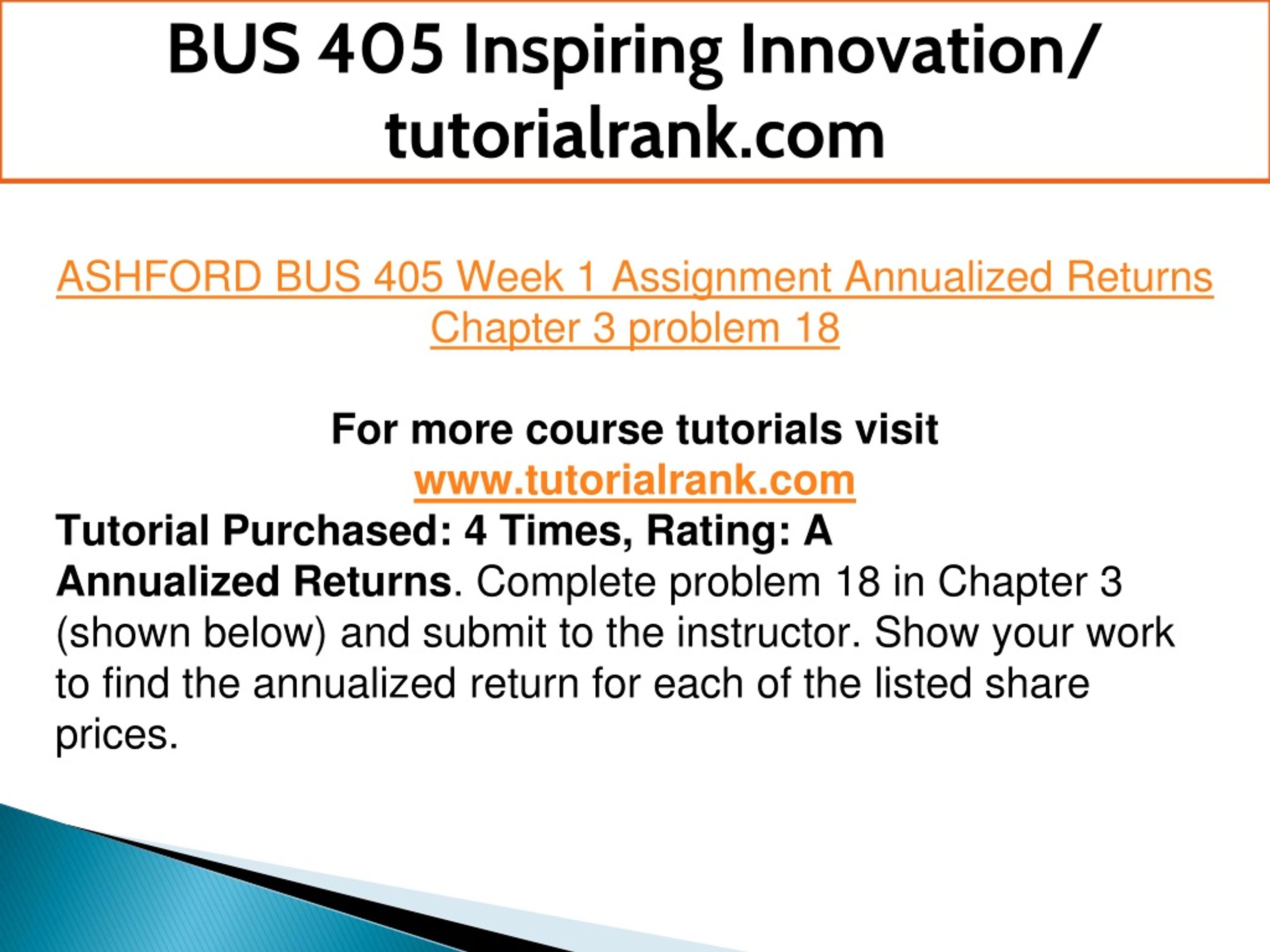 BUS 405 Inspiring Innovation/ tutorialrank.com

ASHFORD BUS 405 Week 1 Assignment Annualized Returns Chapter 3 problem 18

For more course tutorials visit
www.tutorialrank.com
Tutorial Purchased: 4 Times, Rating: A
Annualized Returns. Complete problem 18 in Chapter 3 (shown below) and submit to the instructor. Show your work to find the annualized return for each of the listed share prices.